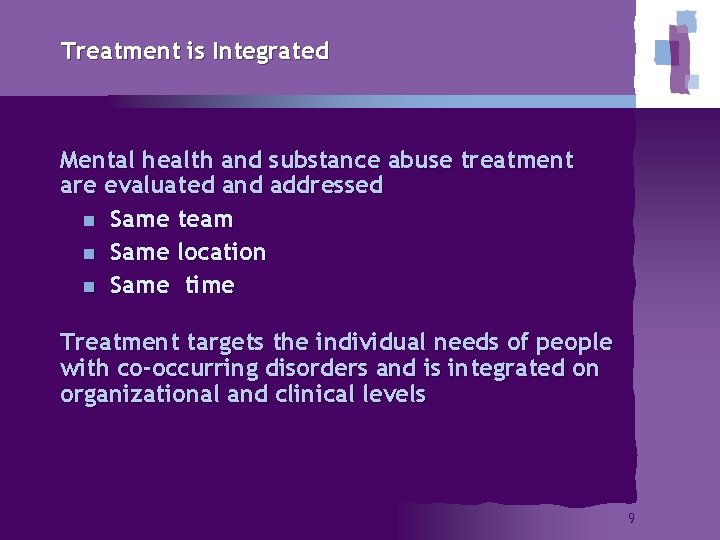 Treatment is Integrated

Mental health and substance abuse treatment are evaluated and addressed

- Same team
- Same location
- Same time

Treatment targets the individual needs of people with co-occurring disorders and is integrated on organizational and clinical levels

9